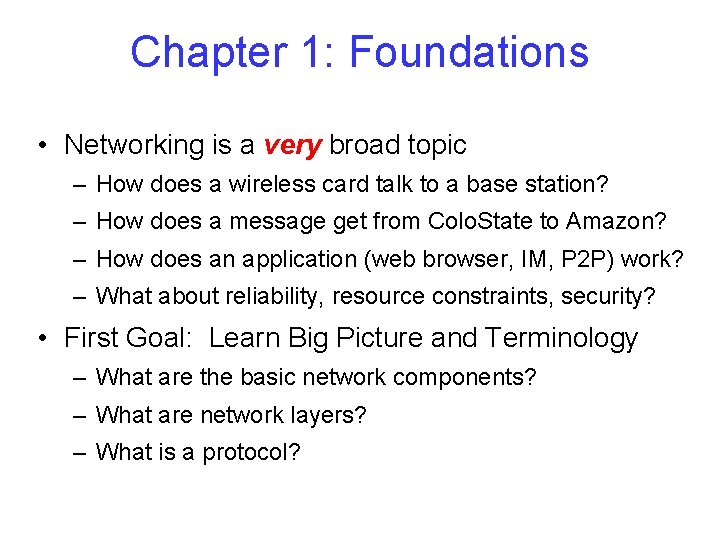 Chapter 1: Foundations

• Networking is a very broad topic
– How does a wireless card talk to a base station?
– How does a message get from ColoState to Amazon?
– How does an application (web browser, IM, P2P) work?
– What about reliability, resource constraints, security?

• First Goal: Learn Big Picture and Terminology
– What are the basic network components?
– What are network layers?
– What is a protocol?